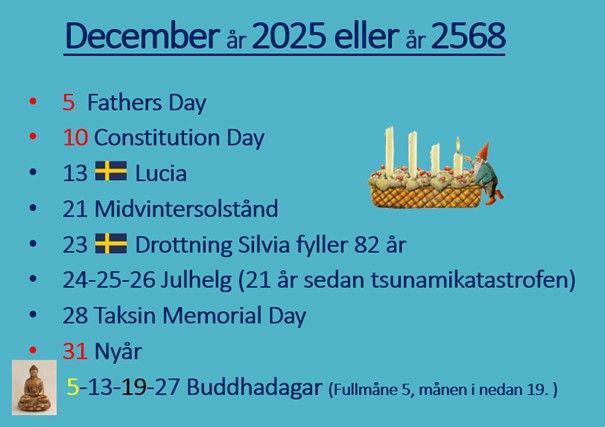 December år 2025 eller år 2568

• 5 Fathers Day
• 10 Constitution Day
• 13 Lucia
• 21 Midvintersolstånd
• 23 Drottning Silvia fyller 82 år
• 24-25-26 Julhelg (21 år sedan tsunamikatastrofen)
• 28 Taksin Memorial Day
• 31 Nyår

5-13-19-27 Buddhadagar (Fullmåne 5, månen i nedan 19. )